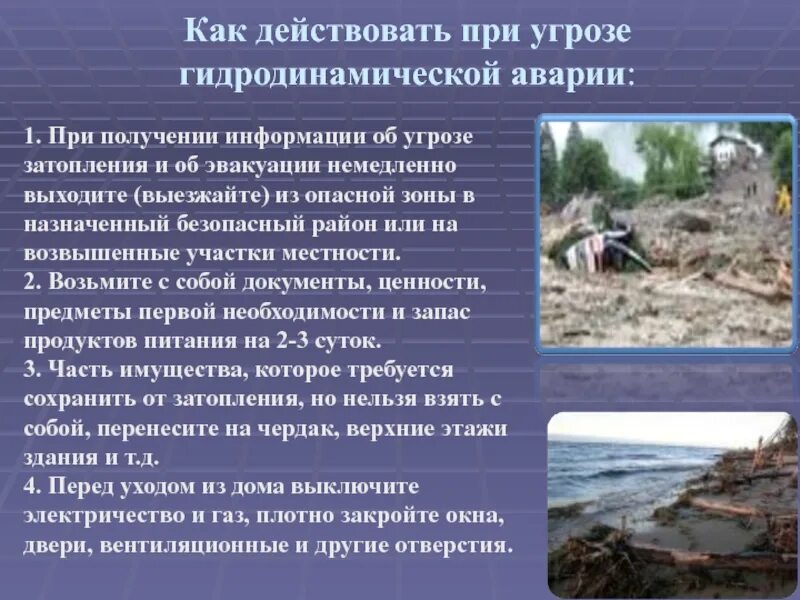 Как действовать при угрозе гидродинамической аварии:

1. При получении информации об угрозе затопления и об эвакуации немедленно выходите (выезжайте) из опасной зоны в назначенный безопасный район или на возвышенные участки местности.
2. Возьмите с собой документы, ценности, предметы первой необходимости и запас продуктов питания на 2-3 суток.
3. Часть имущества, которое требуется сохранить от затопления, но нельзя взять с собой, перенесите на чердак, верхние этажи здания и т.д.
4. Перед уходом из дома выключите электричество и газ, плотно закройте окна, двери, вентиляционные и другие отверстия.